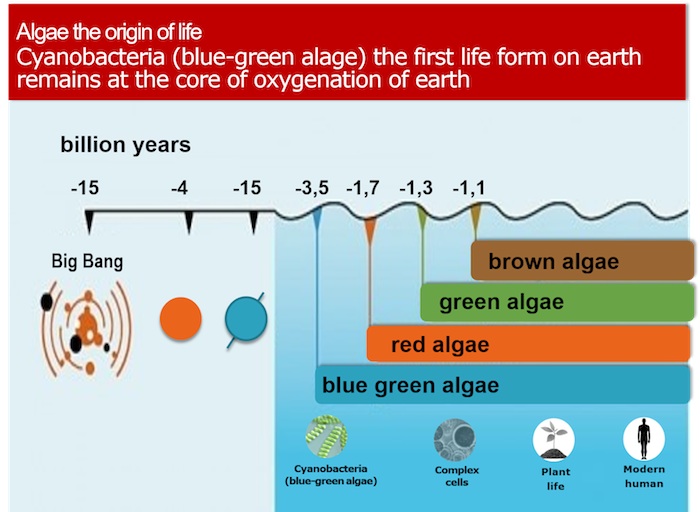 Algae the origin of life
Cyanobacteria (blue-green alage) the first life form on earth remains at the core of oxygenation of earth

billion years

-15 -4 -15 -3,5 -1,7 -1,3 -1,1

Big Bang

brown algae

green algae

red algae

blue green algae

Cyanobacteria (blue-green algae)

Complex cells

Plant life

Modern human